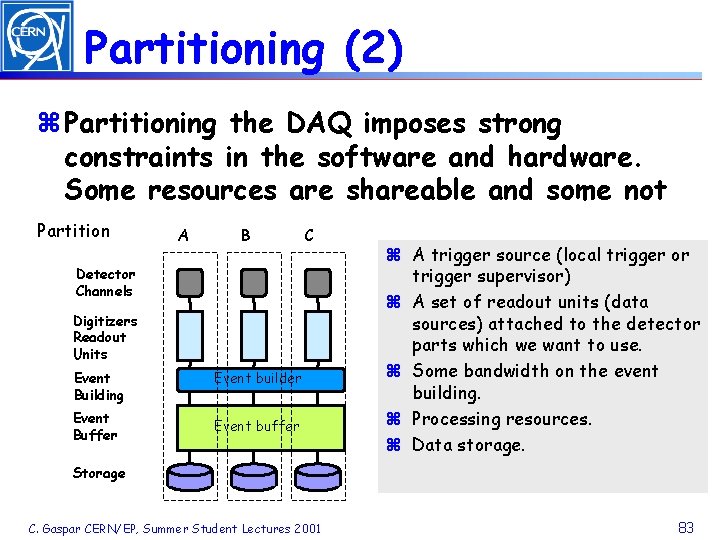 CERN

Partitioning (2)

⌘ Partitioning the DAQ imposes strong constraints in the software and hardware. Some resources are shareable and some not

Partition A B C

Detector Channels

Digitizers Readout Units

Event Building

Event Buffer

Storage

Event builder

Event buffer

⌘ A trigger source (local trigger or trigger supervisor)

⌘ A set of readout units (data sources) attached to the detector parts which we want to use.

⌘ Some bandwidth on the event building.

⌘ Processing resources.

⌘ Data storage.

C. Gaspar CERN/EP, Summer Student Lectures 2001

83